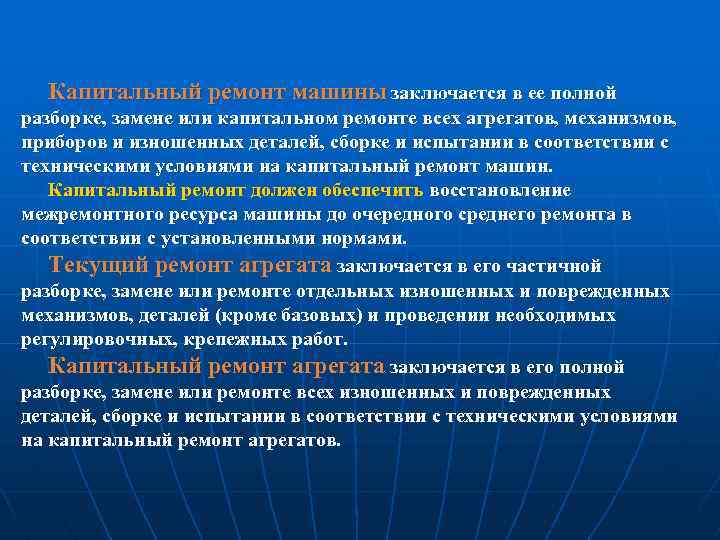 Капитальный ремонт машины заключается в ее полной разборке, замене или капитальном ремонте всех агрегатов, механизмов, приборов и изношенных деталей, сборке и испытании в соответствии с техническими условиями на капитальный ремонт машин.

Капитальный ремонт должен обеспечить восстановление межремонтного ресурса машины до очередного среднего ремонта в соответствии с установленными нормами.

Текущий ремонт агрегата заключается в его частичной разборке, замене или ремонте отдельных изношенных и поврежденных механизмов, деталей (кроме базовых) и проведении необходимых регулировочных, крепежных работ.

Капитальный ремонт агрегата заключается в его полной разборке, замене или ремонте всех изношенных и поврежденных деталей, сборке и испытании в соответствии с техническими условиями на капитальный ремонт агрегатов.